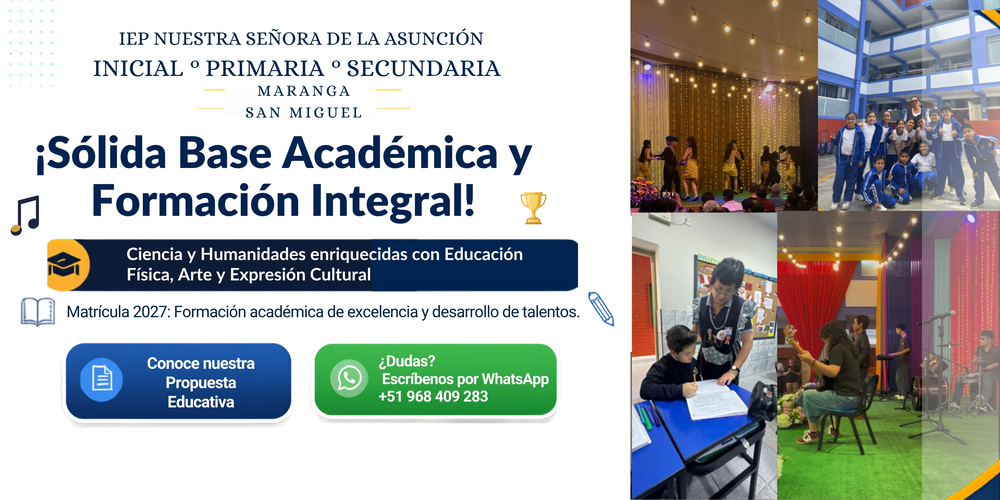 IEP NUESTRA SEÑORA DE LA ASUNCIÓN
INICIAL º PRIMARIA º SECUNDARIA
MARANGA
SAN MIGUEL

¡Sólida Base Académica y Formación Integral!

Ciencia y Humanidades enriquecidas con Educación Física, Arte y Expresión Cultural

Matrícula 2027: Formación académica de excelencia y desarrollo de talentos.

Conoce nuestra Propuesta Educativa

¿Dudas? Escríbenos por WhatsApp +51 968 409 283